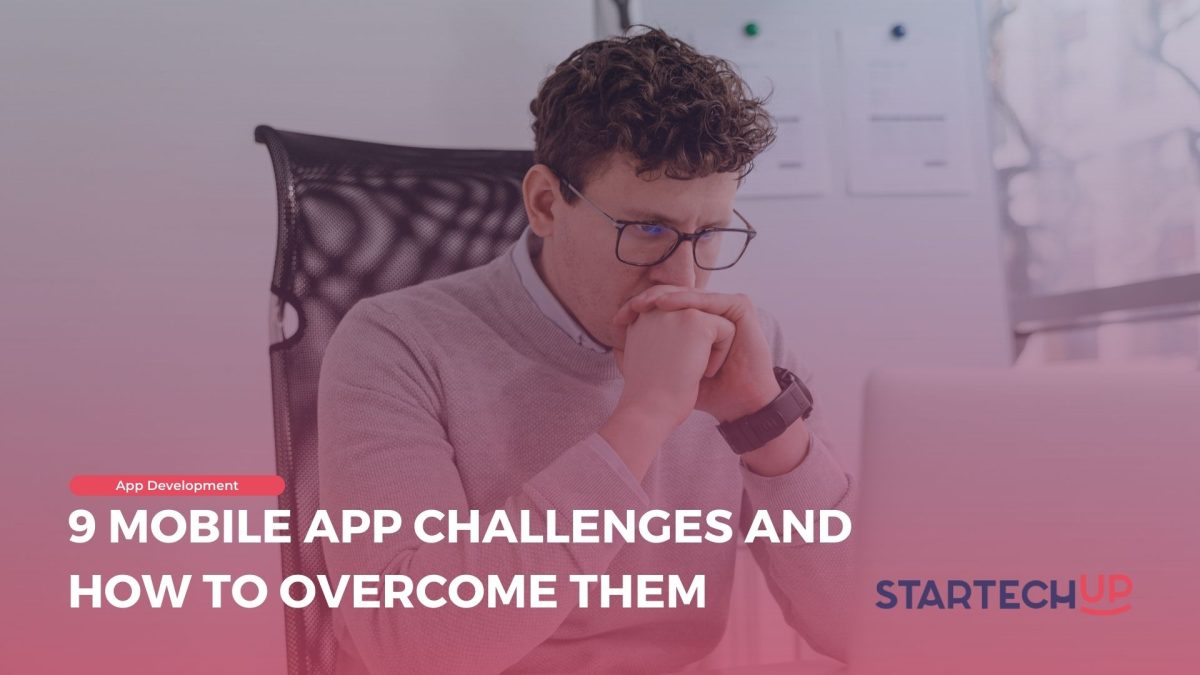 App Development

9 MOBILE APP CHALLENGES AND HOW TO OVERCOME THEM

STARTECHUP